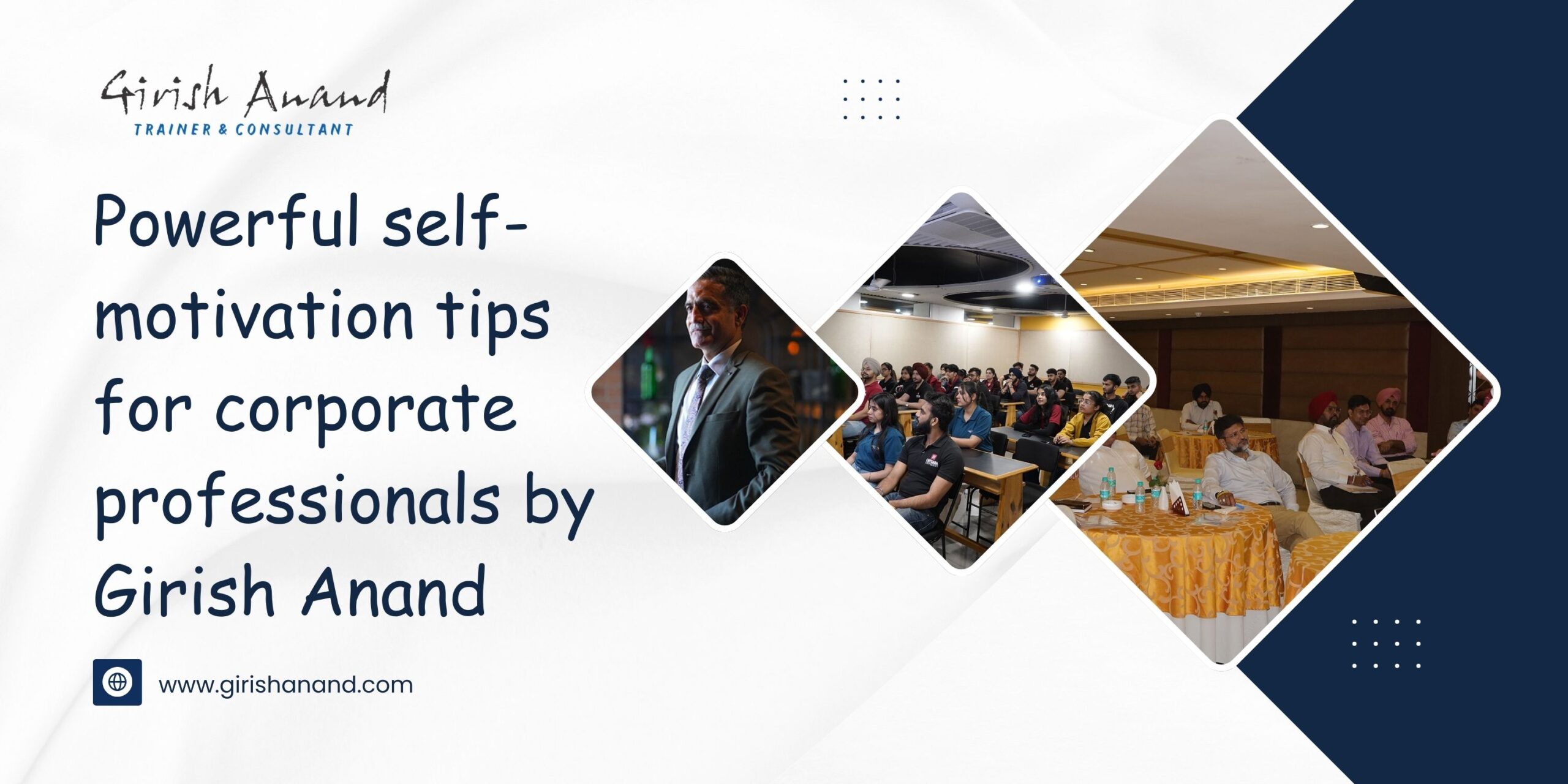 Girish Anand
TRAINER & CONSULTANT

Powerful self-motivation tips for corporate professionals by Girish Anand

www.girishanand.com